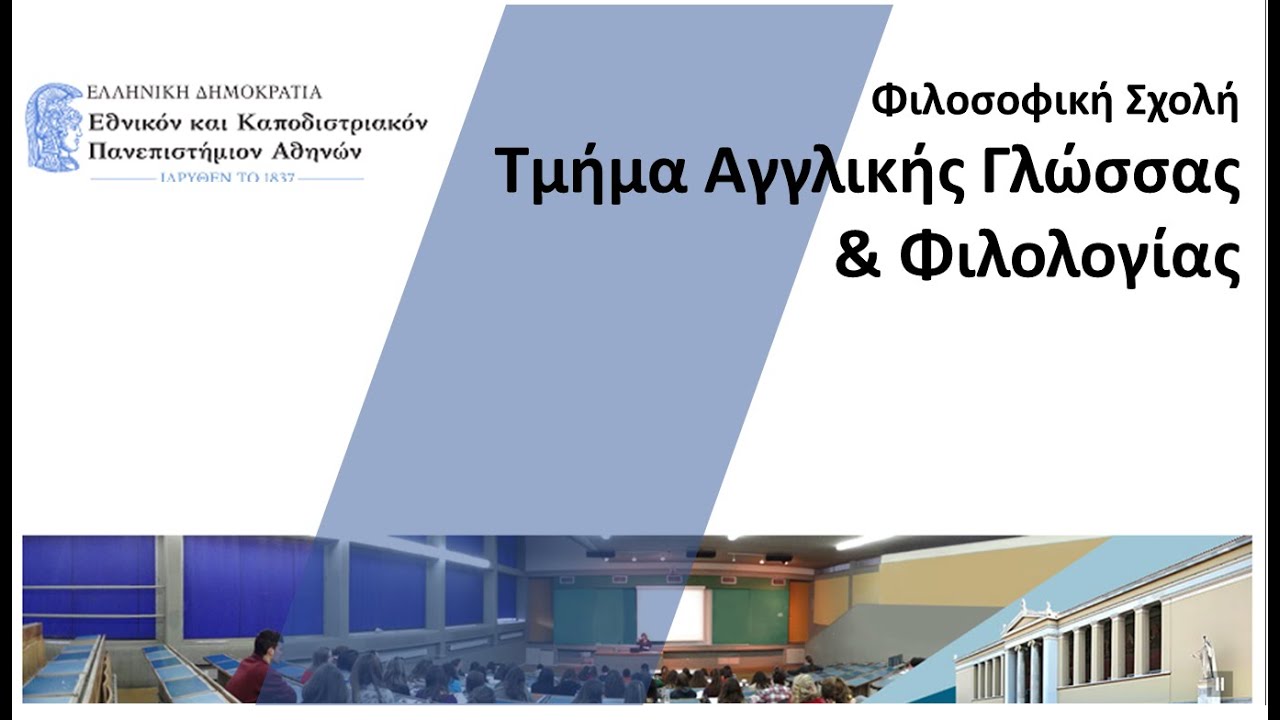 ΕΛΛΗΝΙΚΗ ΔΗΜΟΚΡΑΤΙΑ
Εθνικόν και Καποδιστριακόν Πανεπιστήμιον Αθηνών
ΙΔΡΥΘΕΝ ΤΟ 1837

Φιλοσοφική Σχολή
Τμήμα Αγγλικής Γλώσσας & Φιλολογίας